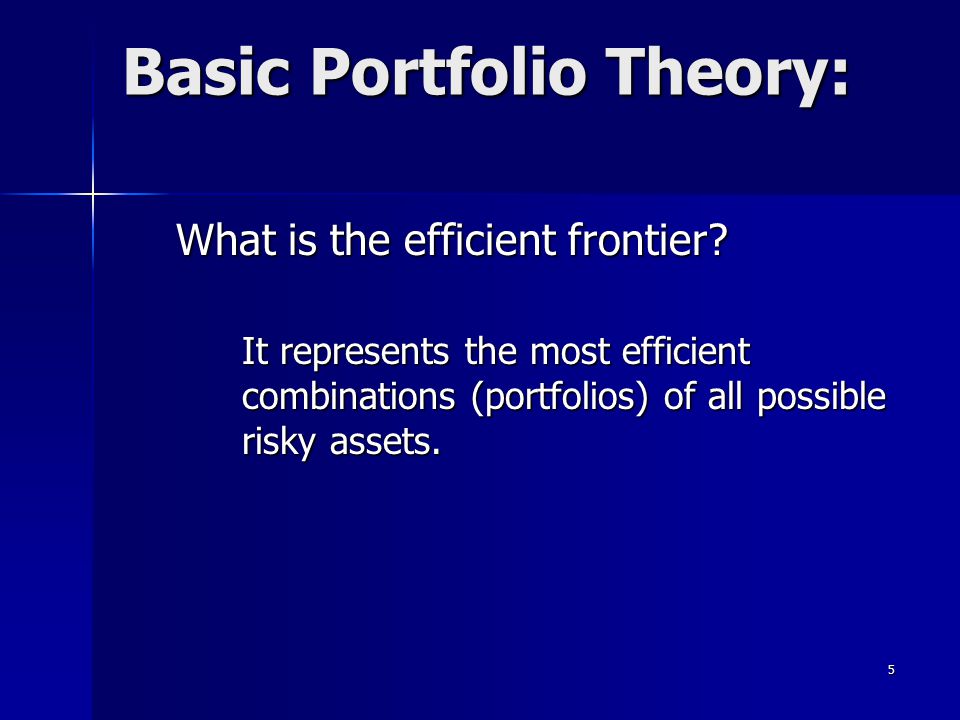 Basic Portfolio Theory:

What is the efficient frontier?

It represents the most efficient combinations (portfolios) of all possible risky assets.

5